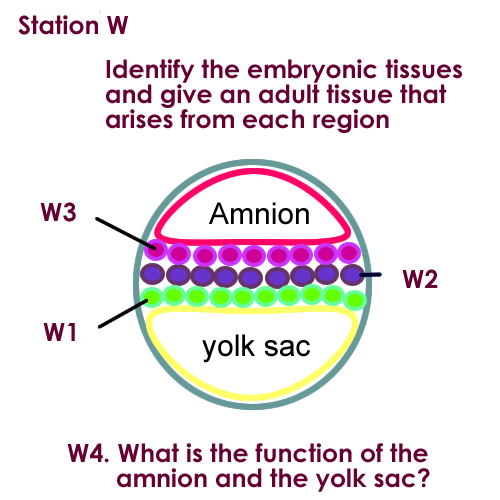 Station W

Identify the embryonic tissues and give an adult tissue that arises from each region

W3

Amnion

W2

W1

yolk sac

W4. What is the function of the amnion and the yolk sac?